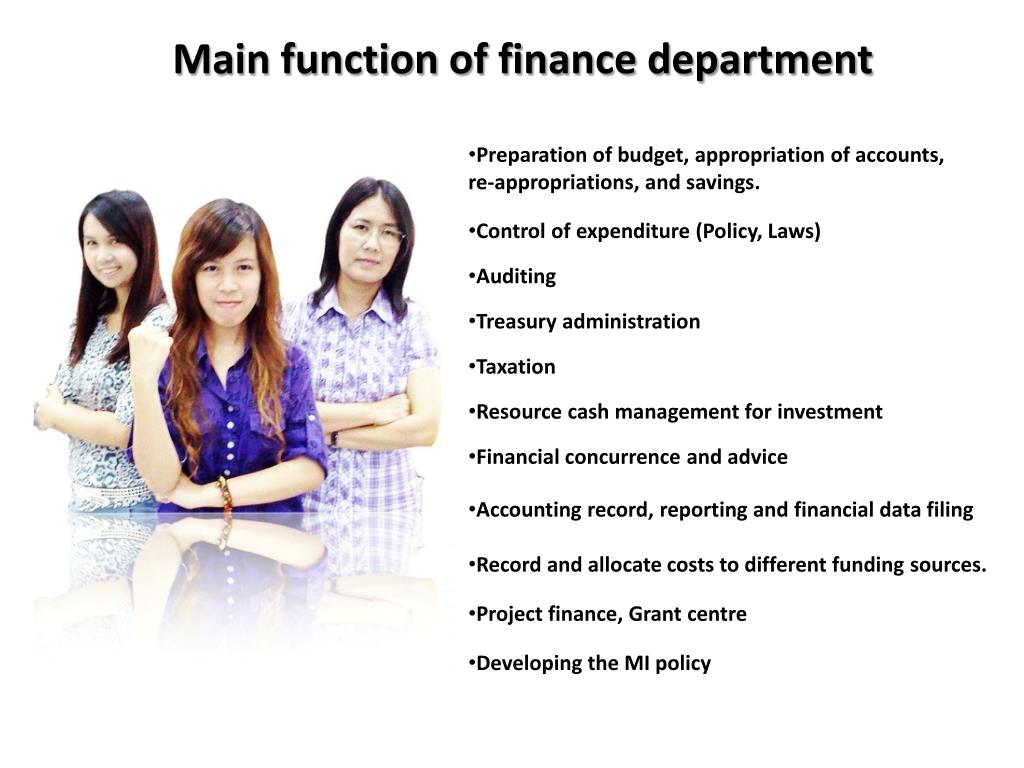 Main function of finance department

•Preparation of budget, appropriation of accounts, re-appropriations, and savings.

•Control of expenditure (Policy, Laws)

•Auditing

•Treasury administration

•Taxation

•Resource cash management for investment

•Financial concurrence and advice

•Accounting record, reporting and financial data filing

•Record and allocate costs to different funding sources.

•Project finance, Grant centre

•Developing the MI policy